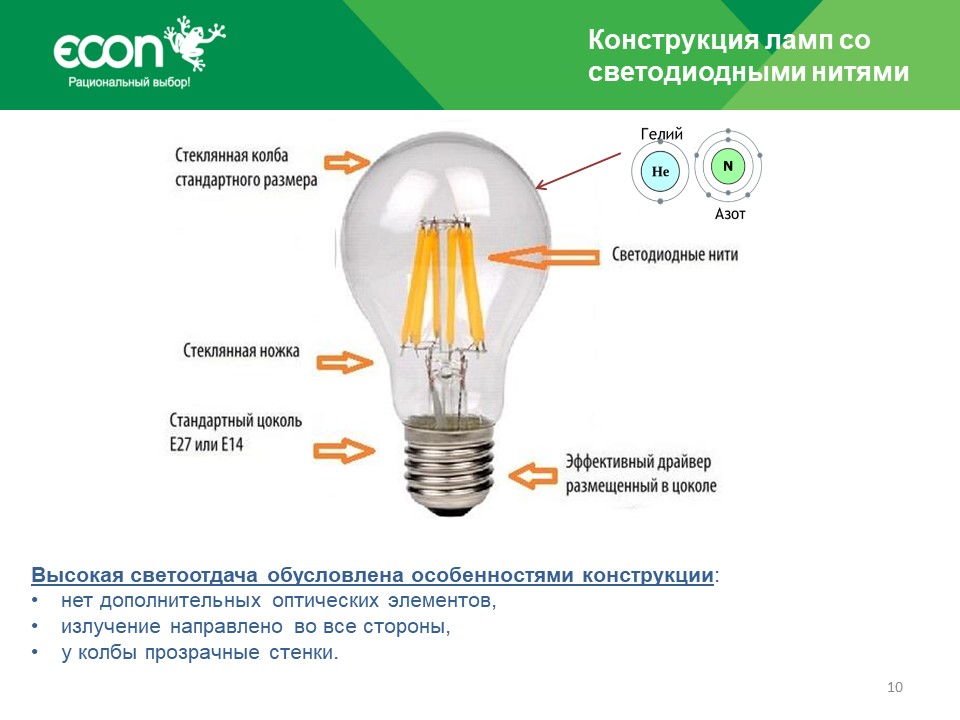 ECON
Рациональный выбор!

Конструкция ламп со светодиодными нитями

Стеклянная колба стандартного размера

Гелий
He
N
Азот

Светодиодные нити

Стеклянная ножка

Стандартный цоколь E27 или E14

Эффективный драйвер размещенный в цоколе

Высокая светоотдача обусловлена особенностями конструкции:
• нет дополнительных оптических элементов,
• излучение направлено во все стороны,
• у колбы прозрачные стенки.

10